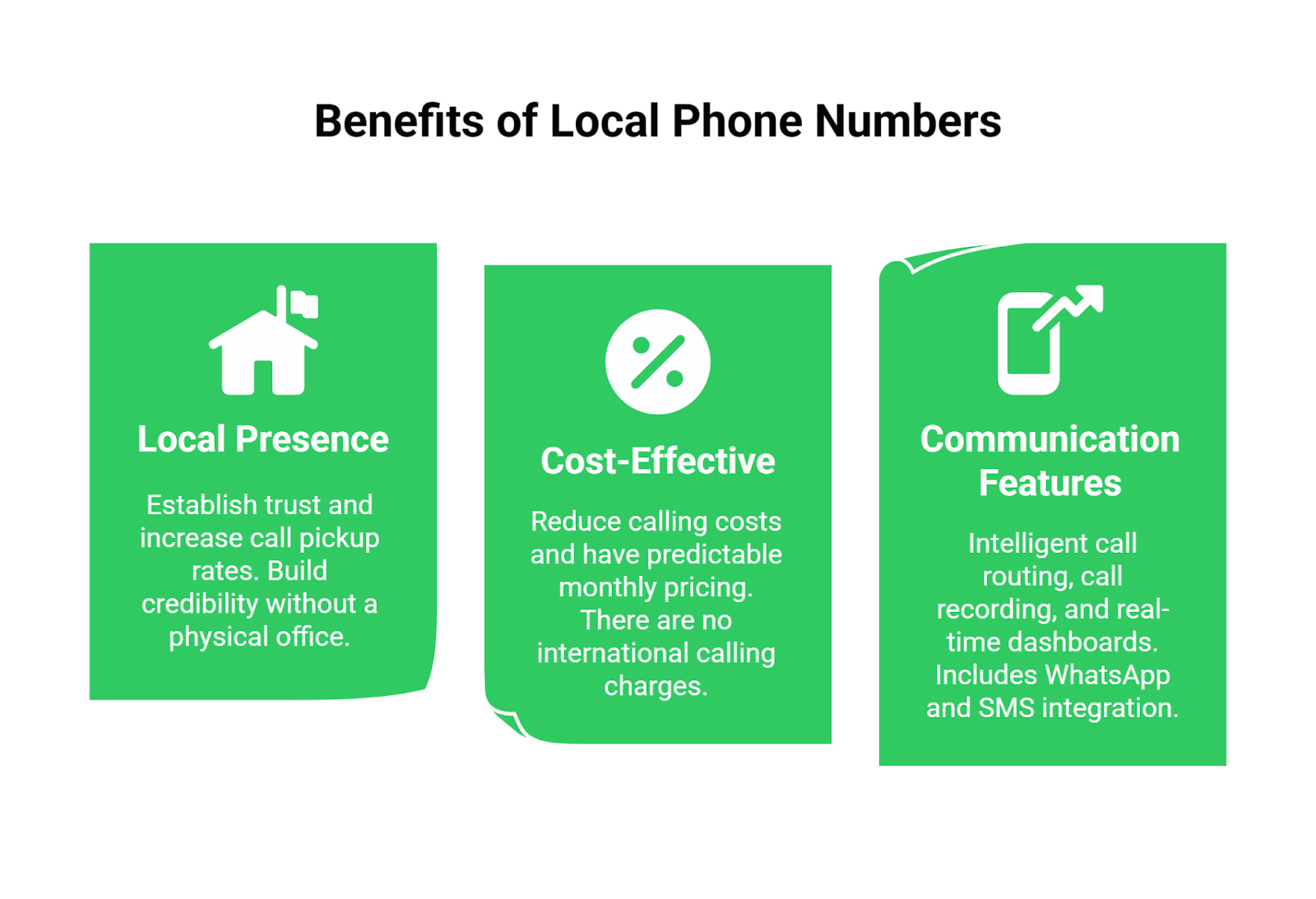 Benefits of Local Phone Numbers

Local Presence

Establish trust and increase call pickup rates. Build credibility without a physical office.

Cost-Effective

Reduce calling costs and have predictable monthly pricing. There are no international calling charges.

Communication Features

Intelligent call routing, call recording, and real-time dashboards. Includes WhatsApp and SMS integration.